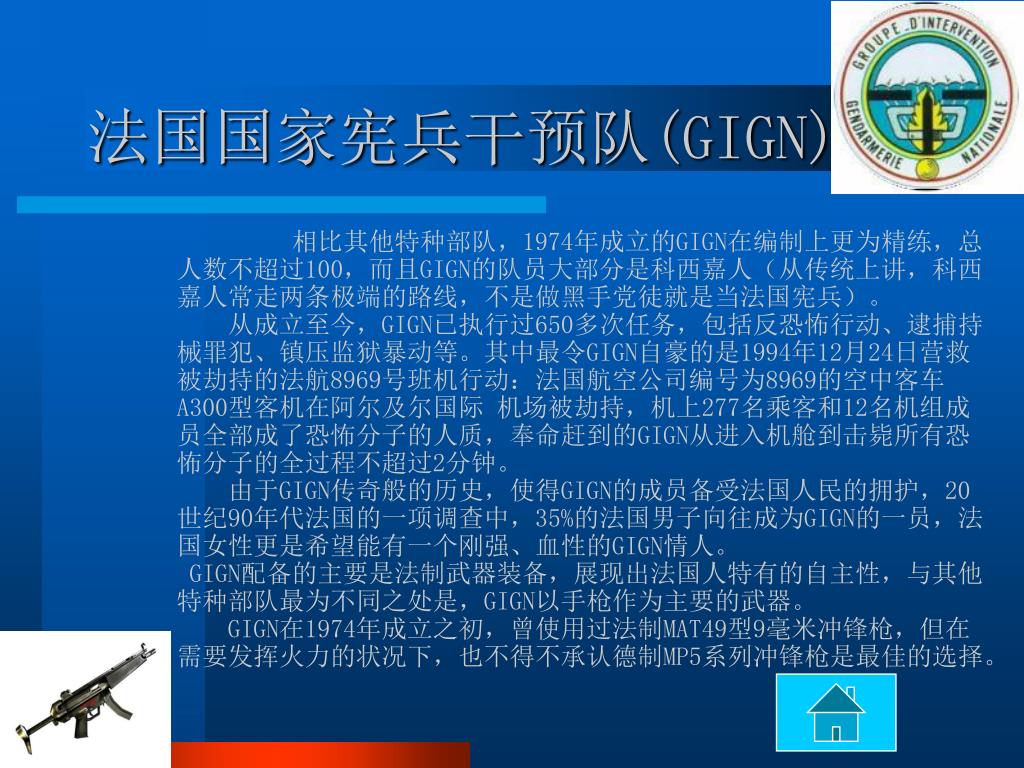 法国国家宪兵干预队(GIGN)

GROUPE D'INTERVENTION GENDARMERIE NATIONALE

相比其他特种部队，1974年成立的GIGN在编制上更为精练，总人数不超过100，而且GIGN的队员大部分是科西嘉人（从传统上讲，科西嘉人常走两条极端的路线，不是做黑手党徒就是当法国宪兵）。

从成立至今，GIGN已执行过650多次任务，包括反恐怖行动、逮捕持械罪犯、镇压监狱暴动等。其中最令GIGN自豪的是1994年12月24日营救被劫持的法航8969号班机行动：法国航空公司编号为8969的空中客车A300型客机在阿尔及尔国际 机场被劫持，机上277名乘客和12名机组成员全部成了恐怖分子的人质，奉命赶到的GIGN从进入机舱到击毙所有恐怖分子的全过程不超过2分钟。

由于GIGN传奇般的历史，使得GIGN的成员备受法国人民的拥护，20世纪90年代法国的一项调查中，35%的法国男子向往成为GIGN的一员，法国女性更是希望能有一个刚强、血性的GIGN情人。

GIGN配备的主要是法制武器装备，展现出法国人特有的自主性，与其他特种部队最为不同之处是，GIGN以手枪作为主要的武器。

GIGN在1974年成立之初，曾使用过法制MAT49型9毫米冲锋枪，但在需要发挥火力的状况下，也不得不承认德制MP5系列冲锋枪是最佳的选择。